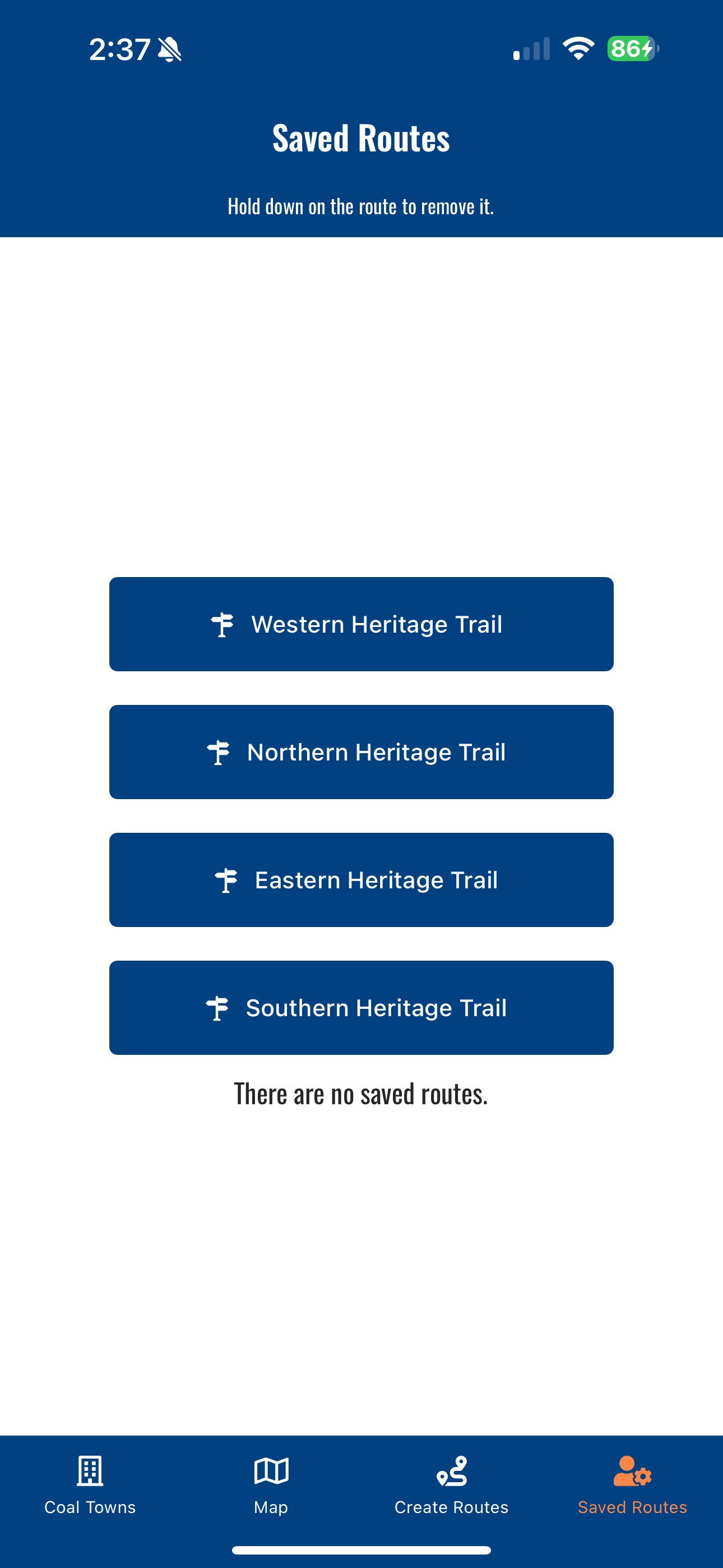 2:37

86

Saved Routes

Hold down on the route to remove it.

Western Heritage Trail

Northern Heritage Trail

Eastern Heritage Trail

Southern Heritage Trail

There are no saved routes.

Coal Towns

Map

Create Routes

Saved Routes